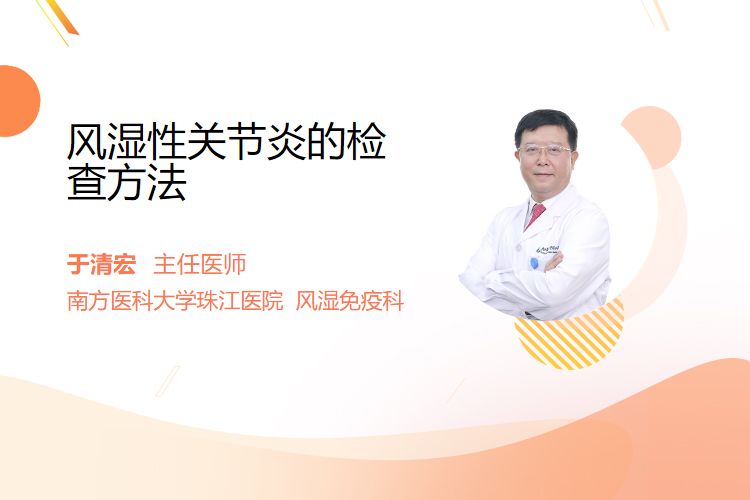 风湿性关节炎的检查方法

于清宏 主任医师

南方医科大学珠江医院 风湿免疫科